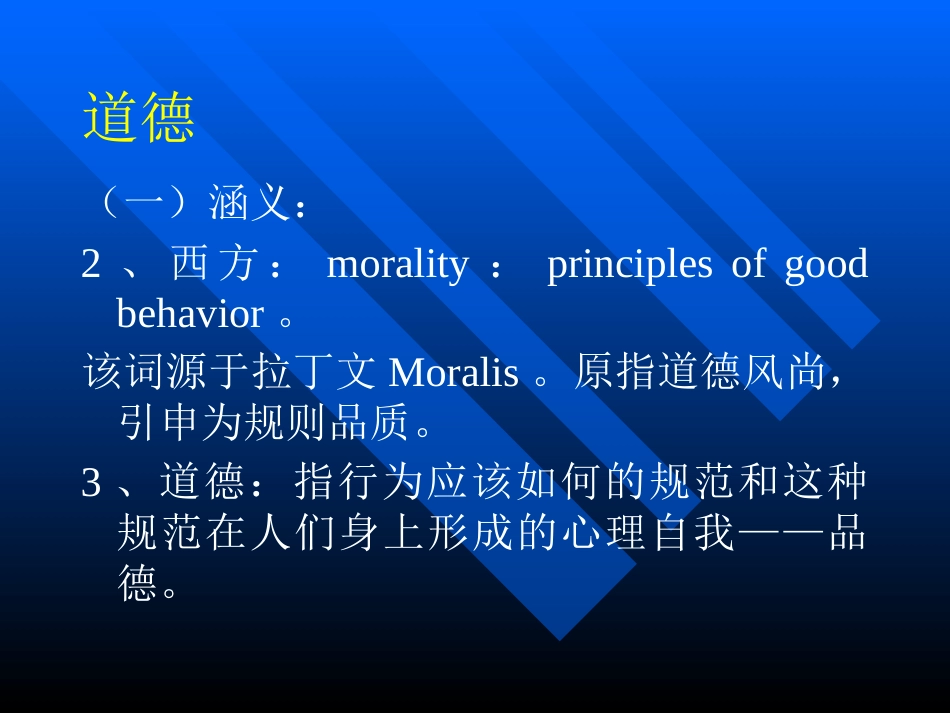 道德

（一）涵义：

2 、西方： morality ： principles of good behavior 。

该词源于拉丁文 Moralis 。原指道德风尚，引申为规则品质。

3 、道德：指行为应该如何的规范和这种规范在人们身上形成的心理自我——品德。